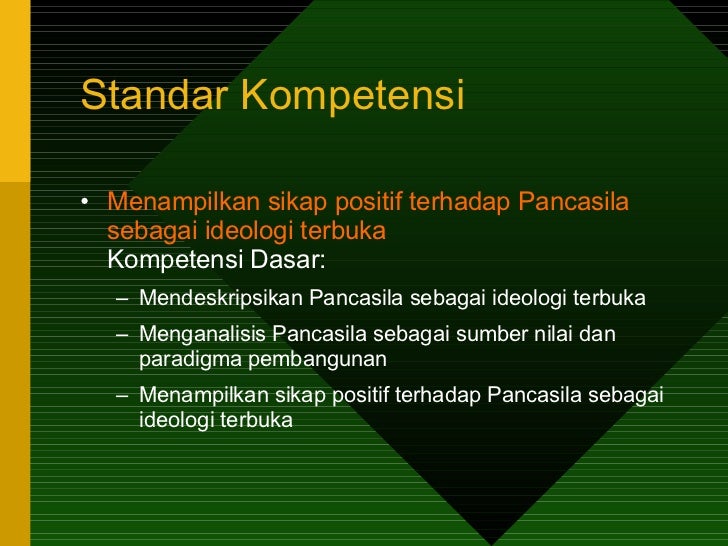 Standar Kompetensi

• Menampilkan sikap positif terhadap Pancasila sebagai ideologi terbuka
Kompetensi Dasar:

– Mendeskripsikan Pancasila sebagai ideologi terbuka

– Menganalisis Pancasila sebagai sumber nilai dan paradigma pembangunan

– Menampilkan sikap positif terhadap Pancasila sebagai ideologi terbuka